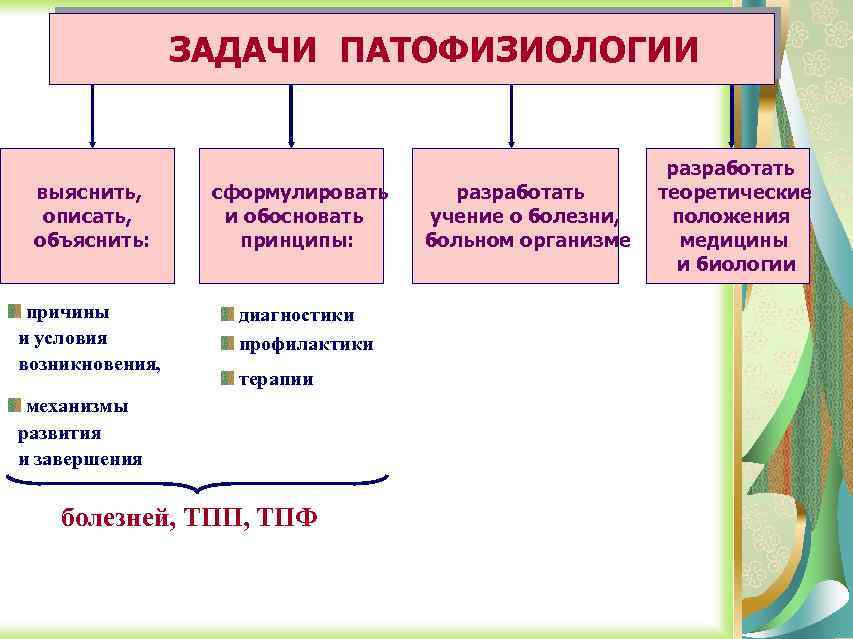 ЗАДАЧИ ПАТОФИЗИОЛОГИИ

выяснить, описать, объяснить:

сформулировать и обосновать принципы:

разработать учение о болезни, больном организме

разработать теоретические положения медицины и биологии

причины и условия возникновения,

механизмы развития и завершения

диагностики

профилактики

терапии

болезней, ТПП, ТПФ